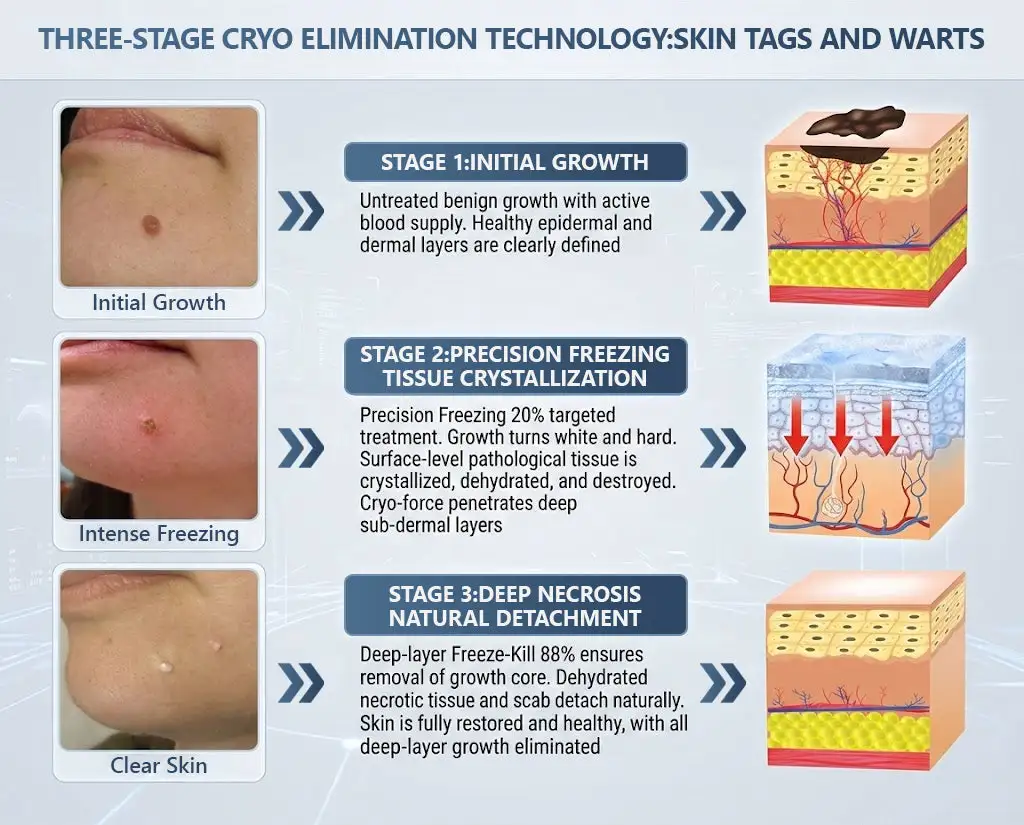 THREE-STAGE CRYO ELIMINATION TECHNOLOGY:SKIN TAGS AND WARTS

Initial Growth

STAGE 1:INITIAL GROWTH

Untreated benign growth with active blood supply. Healthy epidermal and dermal layers are clearly defined

Intense Freezing

STAGE 2:PRECISION FREEZING TISSUE CRYSTALLIZATION

Precision Freezing 20% targeted treatment. Growth turns white and hard. Surface-level pathological tissue is crystallized, dehydrated, and destroyed. Cryo-force penetrates deep sub-dermal layers

Clear Skin

STAGE 3:DEEP NECROSIS NATURAL DETACHMENT

Deep-layer Freeze-Kill 88% ensures removal of growth core. Dehydrated necrotic tissue and scab detach naturally. Skin is fully restored and healthy, with all deep-layer growth eliminated